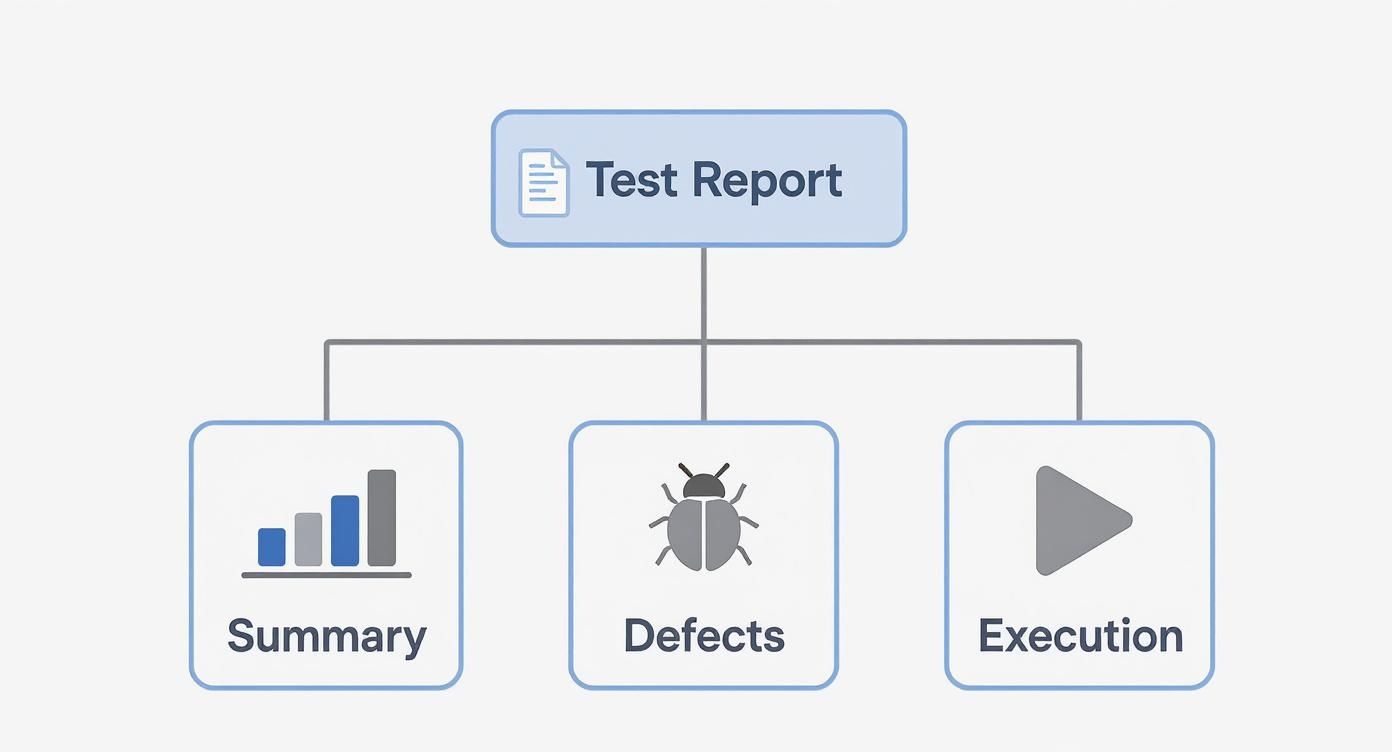 Test Report

Summary

Defects

Execution